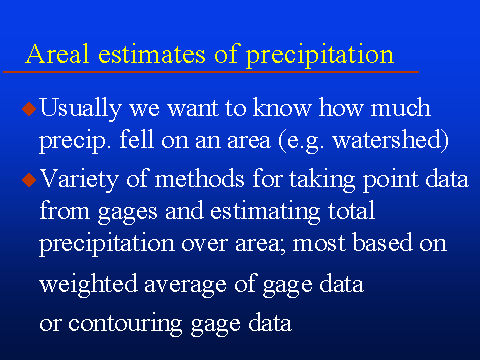 Areal estimates of precipitation

◆ Usually we want to know how much precip. fell on an area (e.g. watershed)

◆ Variety of methods for taking point data from gages and estimating total precipitation over area; most based on

weighted average of gage data

or contouring gage data